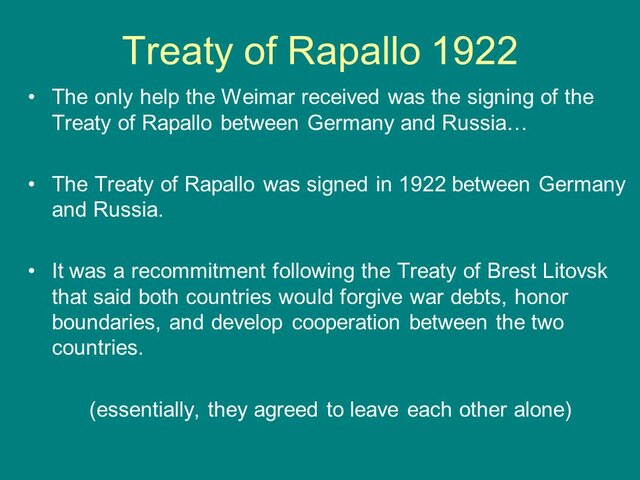 Treaty of Rapallo 1922

• The only help the Weimar received was the signing of the Treaty of Rapallo between Germany and Russia…

• The Treaty of Rapallo was signed in 1922 between Germany and Russia.

• It was a recommitment following the Treaty of Brest Litovsk that said both countries would forgive war debts, honor boundaries, and develop cooperation between the two countries.

(essentially, they agreed to leave each other alone)